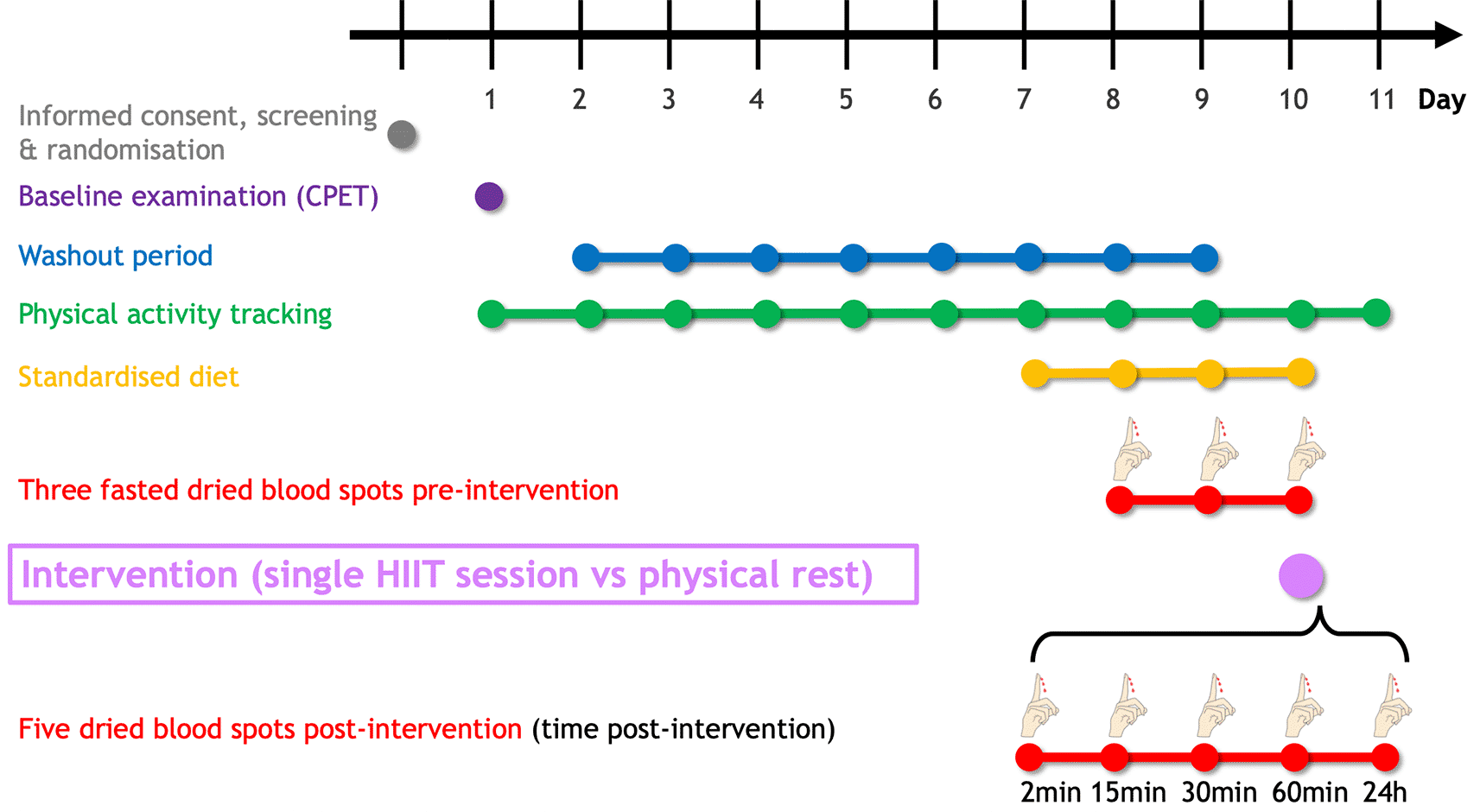 1 2 3 4 5 6 7 8 9 10 11 Day

Informed consent, screening & randomisation

Baseline examination (CPET)

Washout period

Physical activity tracking

Standardised diet

Three fasted dried blood spots pre-intervention

Intervention (single HIIT session vs physical rest)

Five dried blood spots post-intervention (time post-intervention)

2min 15min 30min 60min 24h